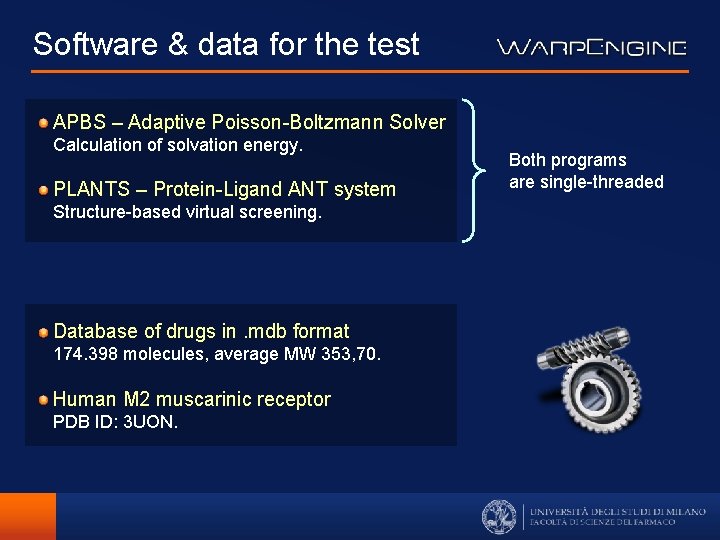 Software & data for the test

WARPENGINE

APBS – Adaptive Poisson-Boltzmann Solver
Calculation of solvation energy.

PLANTS – Protein-Ligand ANT system
Structure-based virtual screening.

Both programs are single-threaded

Database of drugs in .mdb format
174.398 molecules, average MW 353,70.

Human M2 muscarinic receptor
PDB ID: 3UON.

UNIVERSITÀ DEGLI STUDI DI MILANO
FACOLTÀ DI SCIENZE DEL FARMACO